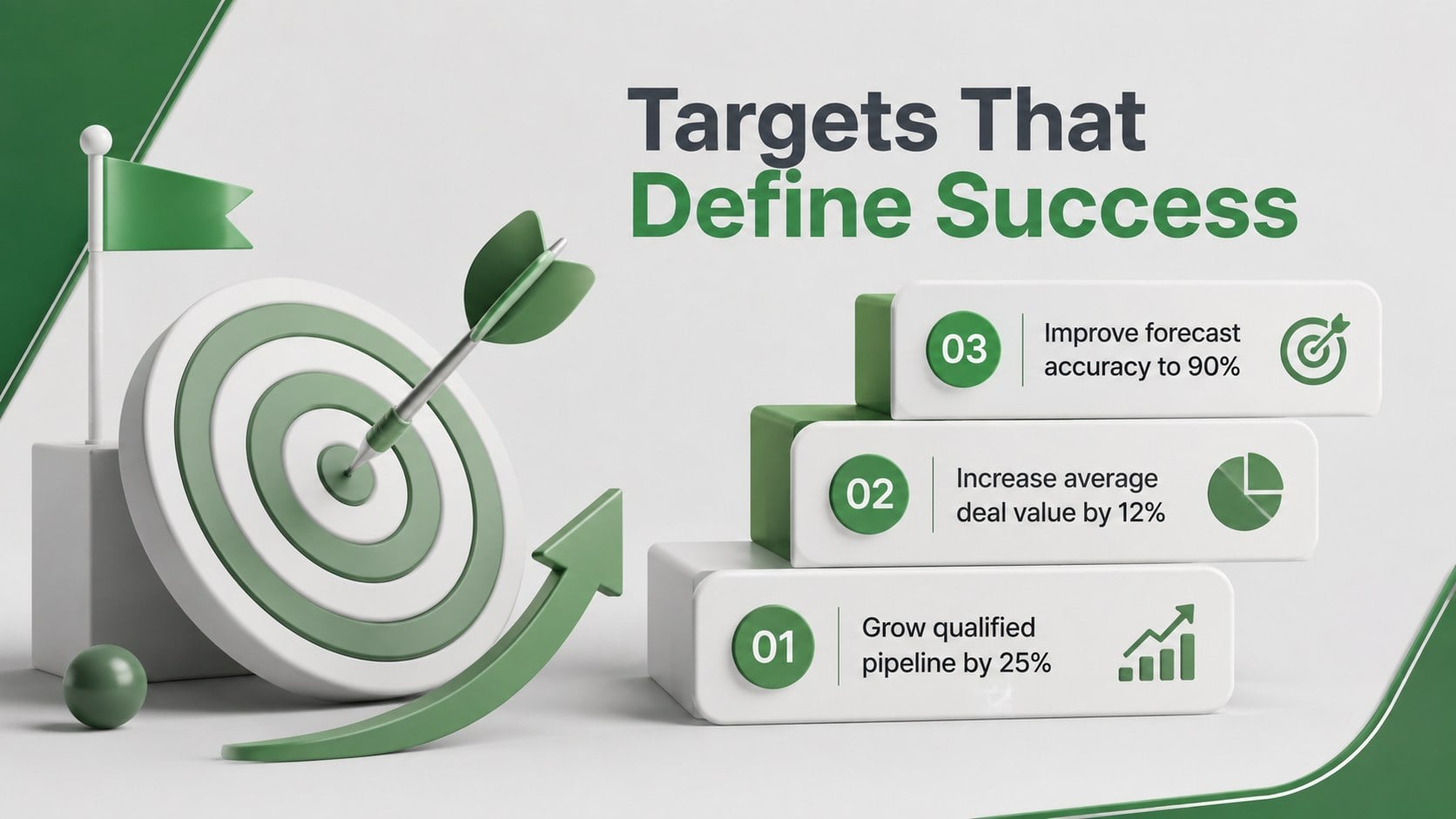 Targets That Define Success

03 Improve forecast accuracy to 90%

02 Increase average deal value by 12%

01 Grow qualified pipeline by 25%